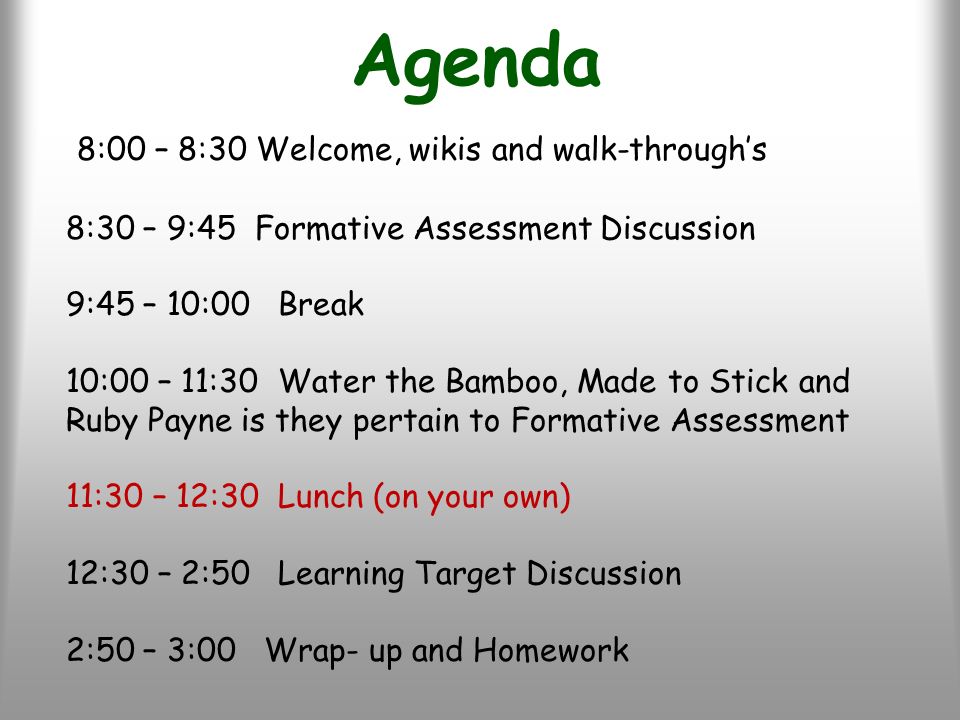 Agenda

8:00 – 8:30 Welcome, wikis and walk-through’s

8:30 – 9:45 Formative Assessment Discussion

9:45 – 10:00 Break

10:00 – 11:30 Water the Bamboo, Made to Stick and Ruby Payne is they pertain to Formative Assessment

11:30 – 12:30 Lunch (on your own)

12:30 – 2:50 Learning Target Discussion

2:50 – 3:00 Wrap- up and Homework